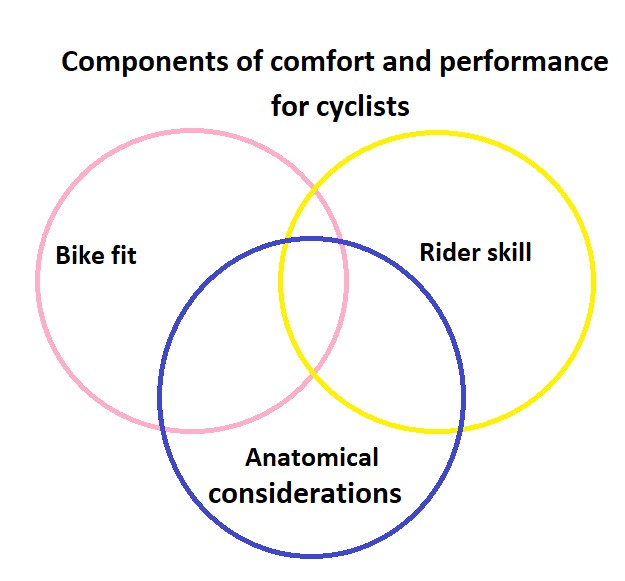 Components of comfort and performance for cyclists

Bike fit

Rider skill

Anatomical considerations